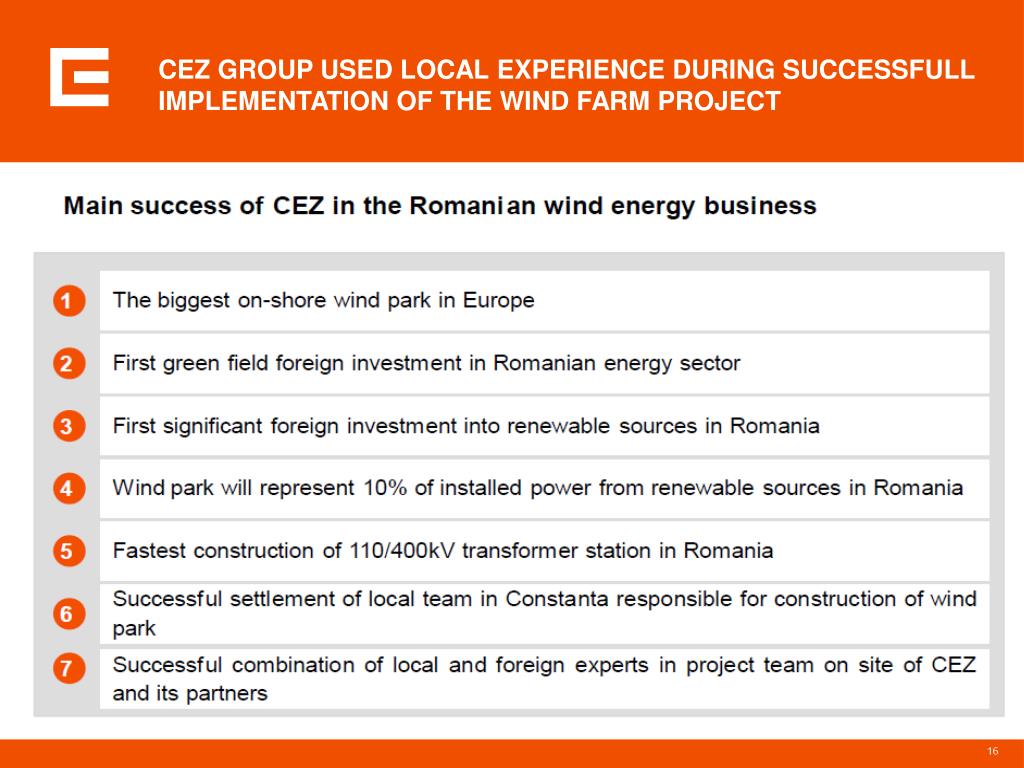 CEZ GROUP USED LOCAL EXPERIENCE DURING SUCCESSFULL IMPLEMENTATION OF THE WIND FARM PROJECT

Main success of CEZ in the Romanian wind energy business

1 The biggest on-shore wind park in Europe

2 First green field foreign investment in Romanian energy sector

3 First significant foreign investment into renewable sources in Romania

4 Wind park will represent 10% of installed power from renewable sources in Romania

5 Fastest construction of 110/400kV transformer station in Romania

6 Successful settlement of local team in Constanta responsible for construction of wind park

7 Successful combination of local and foreign experts in project team on site of CEZ and its partners

16